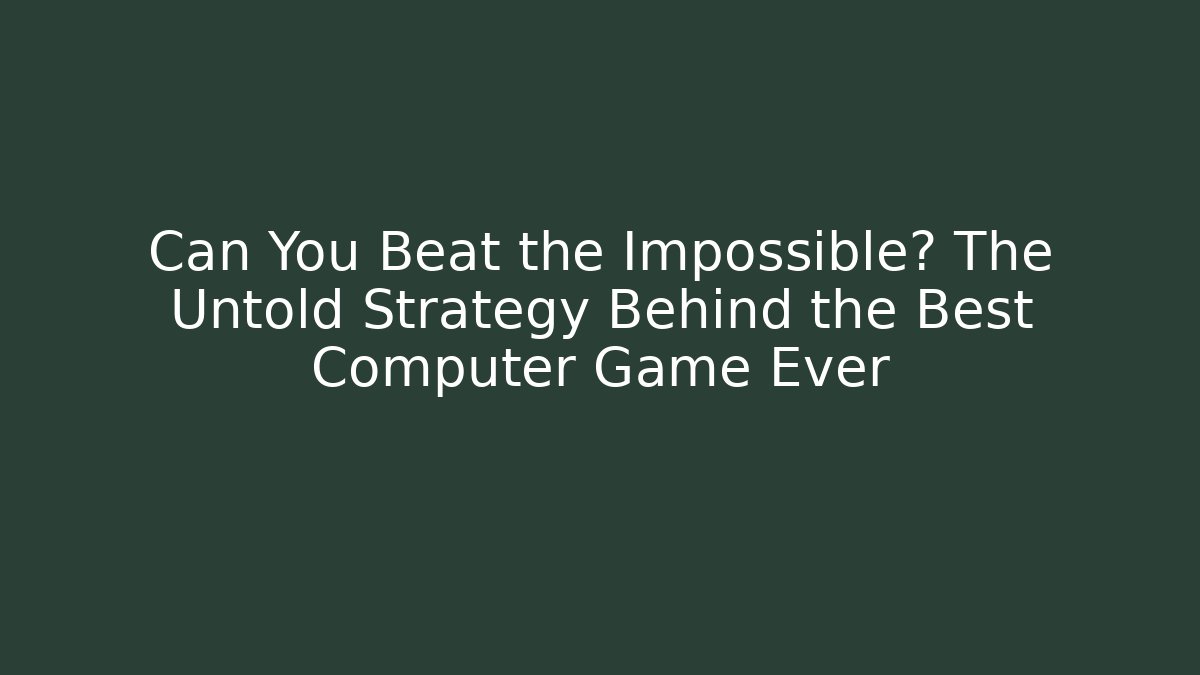 Can You Beat the Impossible? The Untold Strategy Behind the Best Computer Game Ever